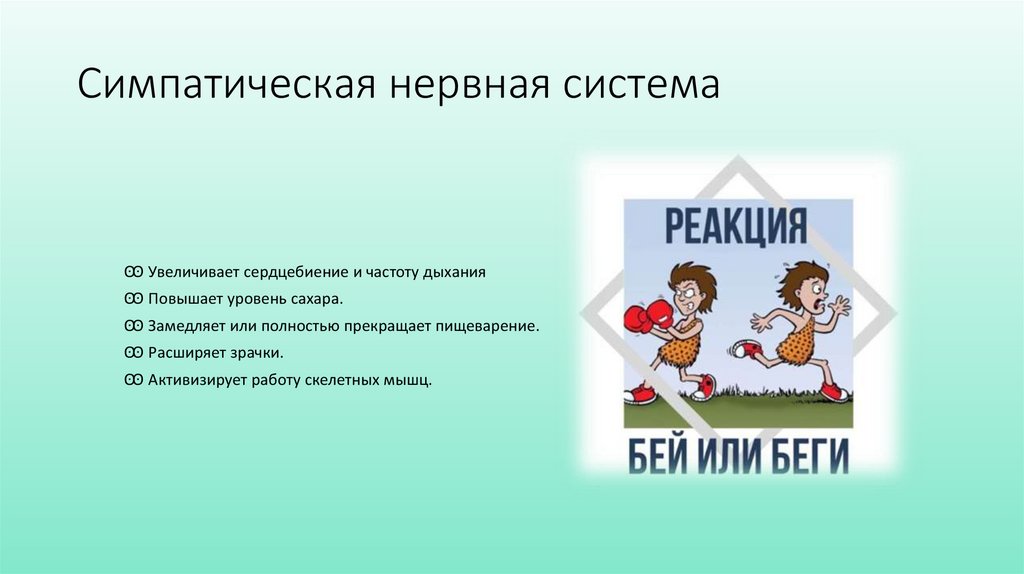 Симпатическая нервная система

ꝏ Увеличивает сердцебиение и частоту дыхания
ꝏ Повышает уровень сахара.
ꝏ Замедляет или полностью прекращает пищеварение.
ꝏ Расширяет зрачки.
ꝏ Активизирует работу скелетных мышц.

РЕАКЦИЯ

БЕЙ ИЛИ БЕГИ